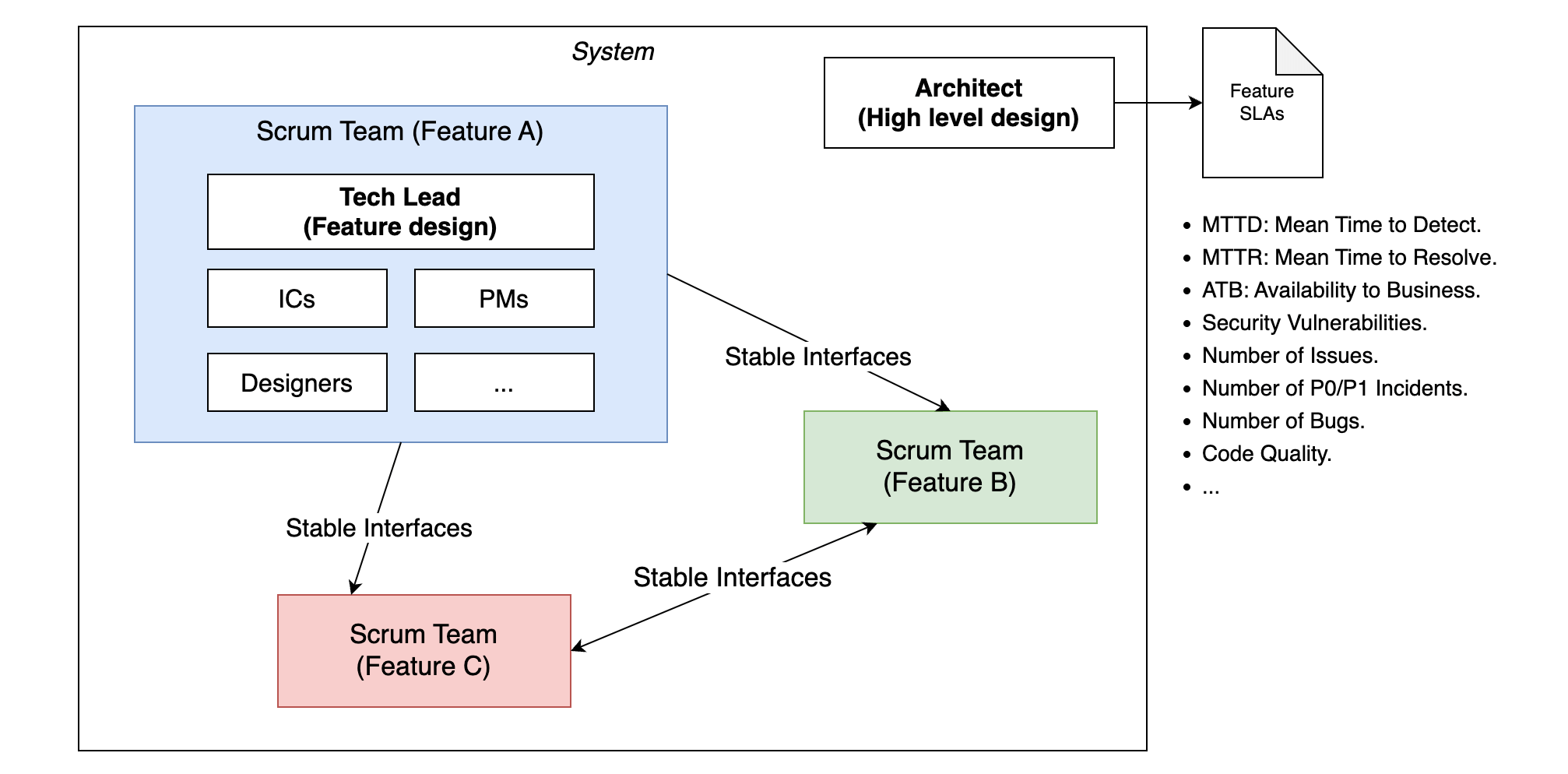 System

Architect
(High level design)

Feature SLAs

Scrum Team (Feature A)

Tech Lead
(Feature design)

ICs

PMs

Designers

...

Stable Interfaces

Scrum Team
(Feature B)

Stable Interfaces

Stable Interfaces

Scrum Team
(Feature C)

- MTTD: Mean Time to Detect.
- MTTR: Mean Time to Resolve.
- ATB: Availability to Business.
- Security Vulnerabilities.
- Number of Issues.
- Number of P0/P1 Incidents.
- Number of Bugs.
- Code Quality.
- ...